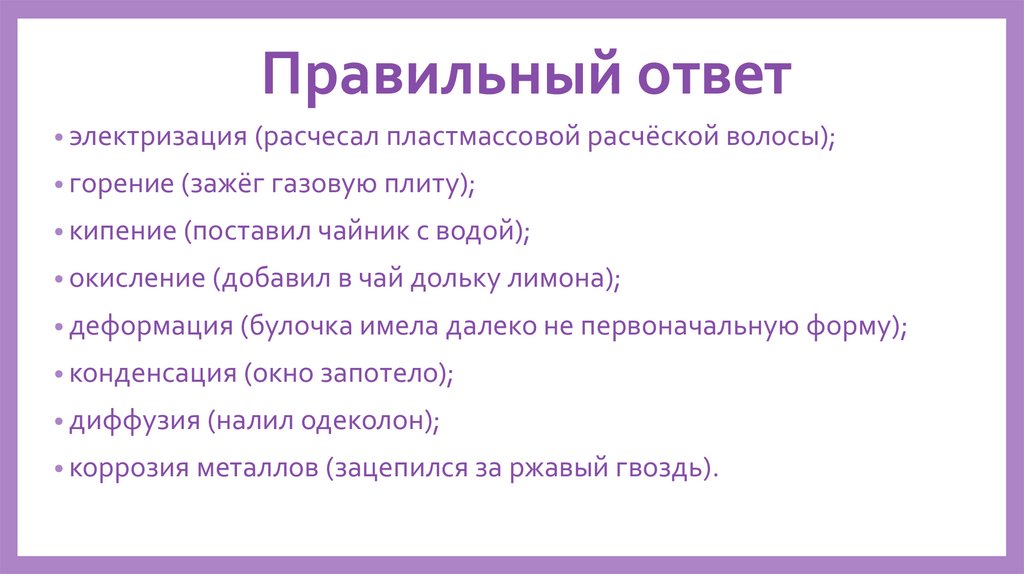 Правильный ответ

• электризация (расчесал пластмассовой расчёской волосы);
• горение (зажёг газовую плиту);
• кипение (поставил чайник с водой);
• окисление (добавил в чай дольку лимона);
• деформация (булочка имела далеко не первоначальную форму);
• конденсация (окно запотело);
• диффузия (налил одеколон);
• коррозия металлов (зацепился за ржавый гвоздь).